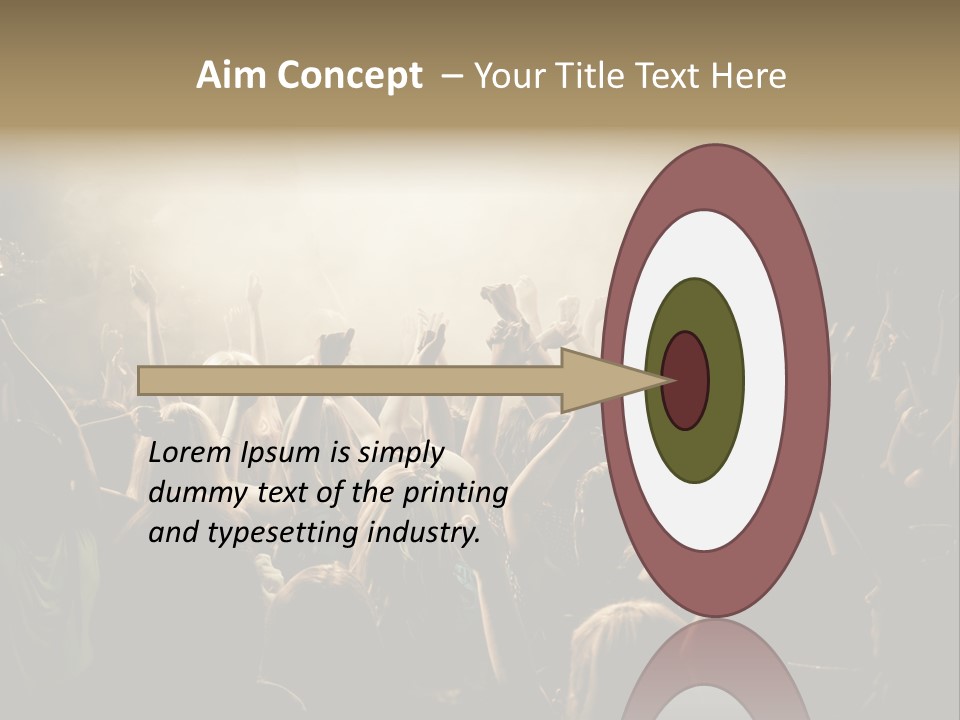 Aim Concept – Your Title Text Here

Lorem Ipsum is simply dummy text of the printing and typesetting industry.